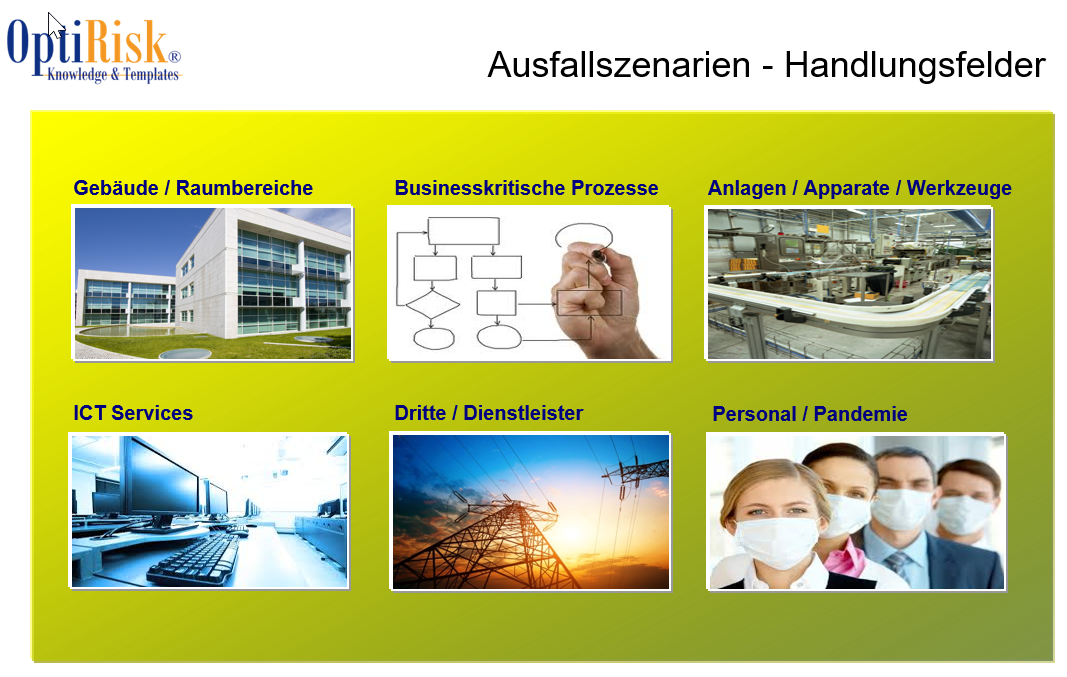 OptiRisk®
Knowledge & Templates

Ausfallszenarien - Handlungsfelder

Gebäude / Raumbereiche

Businesskritische Prozesse

Anlagen / Apparate / Werkzeuge

ICT Services

Dritte / Dienstleister

Personal / Pandemie